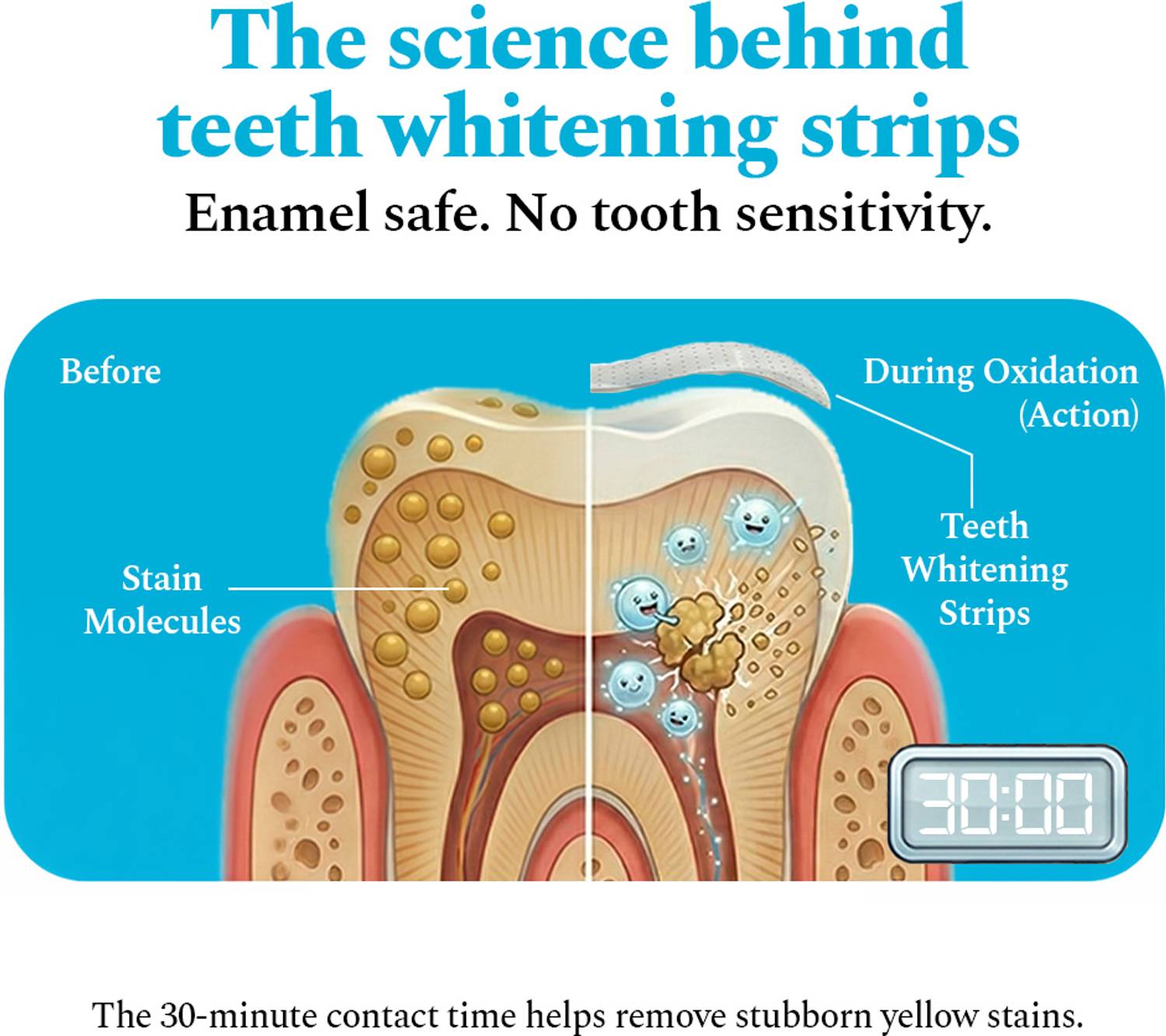 The science behind teeth whitening strips

Enamel safe. No tooth sensitivity.

Before

During Oxidation (Action)

Stain Molecules

Teeth Whitening Strips

30:00

The 30-minute contact time helps remove stubborn yellow stains.